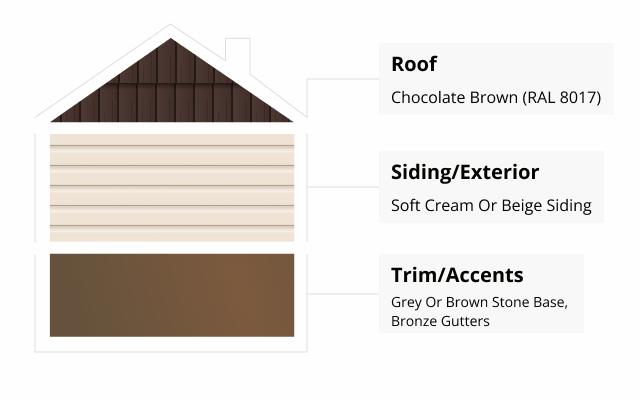 Roof

Chocolate Brown (RAL 8017)

Siding/Exterior

Soft Cream Or Beige Siding

Trim/Accents

Grey Or Brown Stone Base, Bronze Gutters